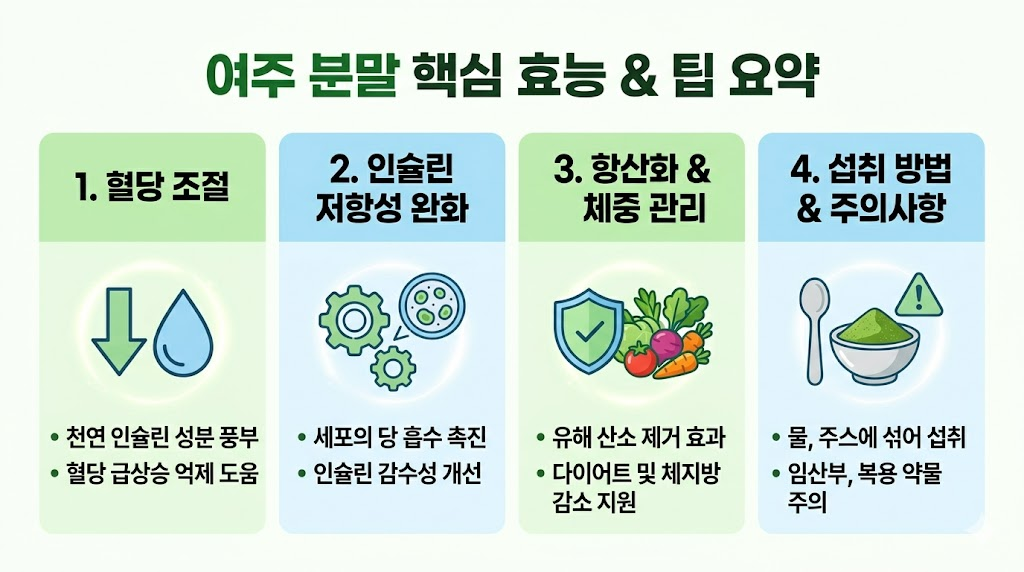 여주 분말 핵심 효능 & 팁 요약

1. 혈당 조절

• 천연 인슐린 성분 풍부
• 혈당 급상승 억제 도움

2. 인슐린 저항성 완화

• 세포의 당 흡수 촉진
• 인슐린 감수성 개선

3. 항산화 & 체중 관리

• 유해 산소 제거 효과
• 다이어트 및 체지방 감소 지원

4. 섭취 방법 & 주의사항

• 물, 주스에 섞어 섭취
• 임산부, 복용 약물 주의